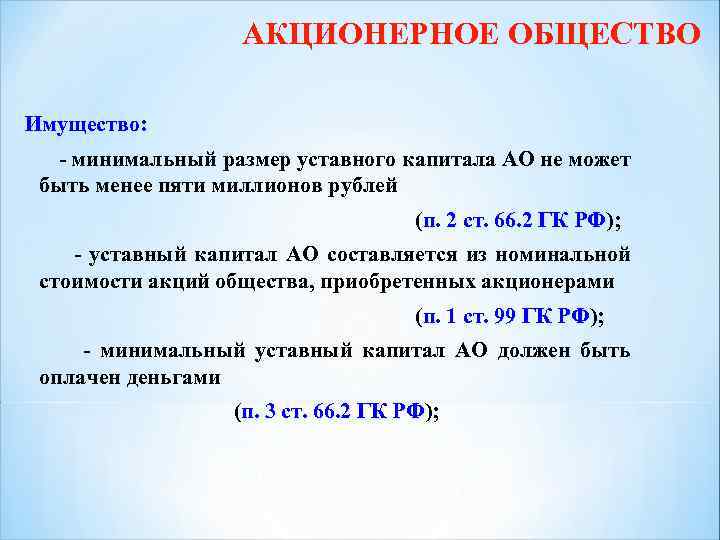 АКЦИОНЕРНОЕ ОБЩЕСТВО

Имущество:

- минимальный размер уставного капитала АО не может быть менее пяти миллионов рублей

(п. 2 ст. 66.2 ГК РФ);

- уставный капитал АО составляется из номинальной стоимости акций общества, приобретенных акционерами

(п. 1 ст. 99 ГК РФ);

- минимальный уставный капитал АО должен быть оплачен деньгами

(п. 3 ст. 66.2 ГК РФ);